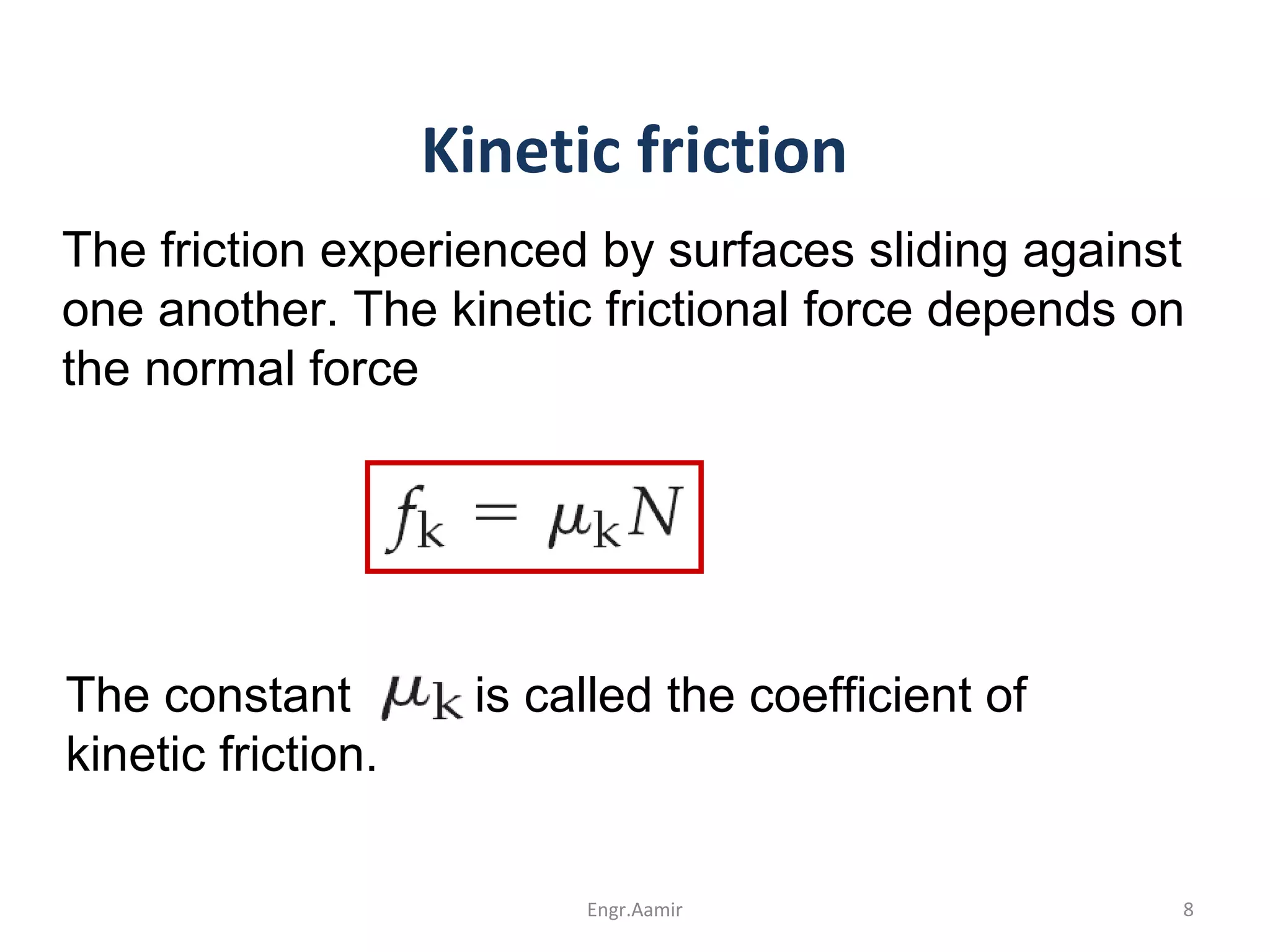 Kinetic friction

The friction experienced by surfaces sliding against one another. The kinetic frictional force depends on the normal force

$f_k = \mu_k N$

The constant $\mu_k$ is called the coefficient of kinetic friction.

Engr.Aamir

8